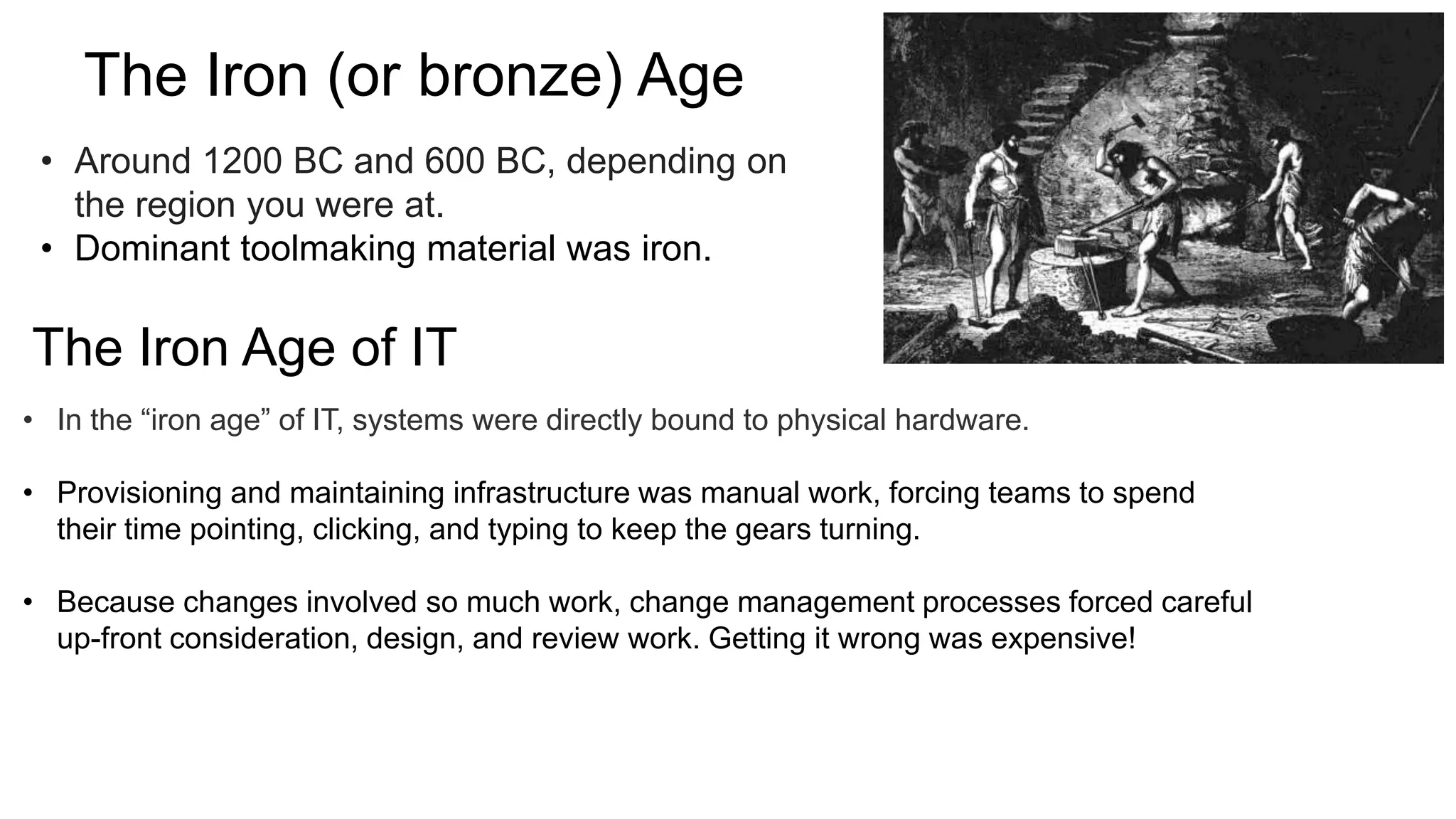 The Iron (or bronze) Age

• Around 1200 BC and 600 BC, depending on the region you were at.
• Dominant toolmaking material was iron.

The Iron Age of IT

• In the “iron age” of IT, systems were directly bound to physical hardware.

• Provisioning and maintaining infrastructure was manual work, forcing teams to spend their time pointing, clicking, and typing to keep the gears turning.

• Because changes involved so much work, change management processes forced careful up-front consideration, design, and review work. Getting it wrong was expensive!